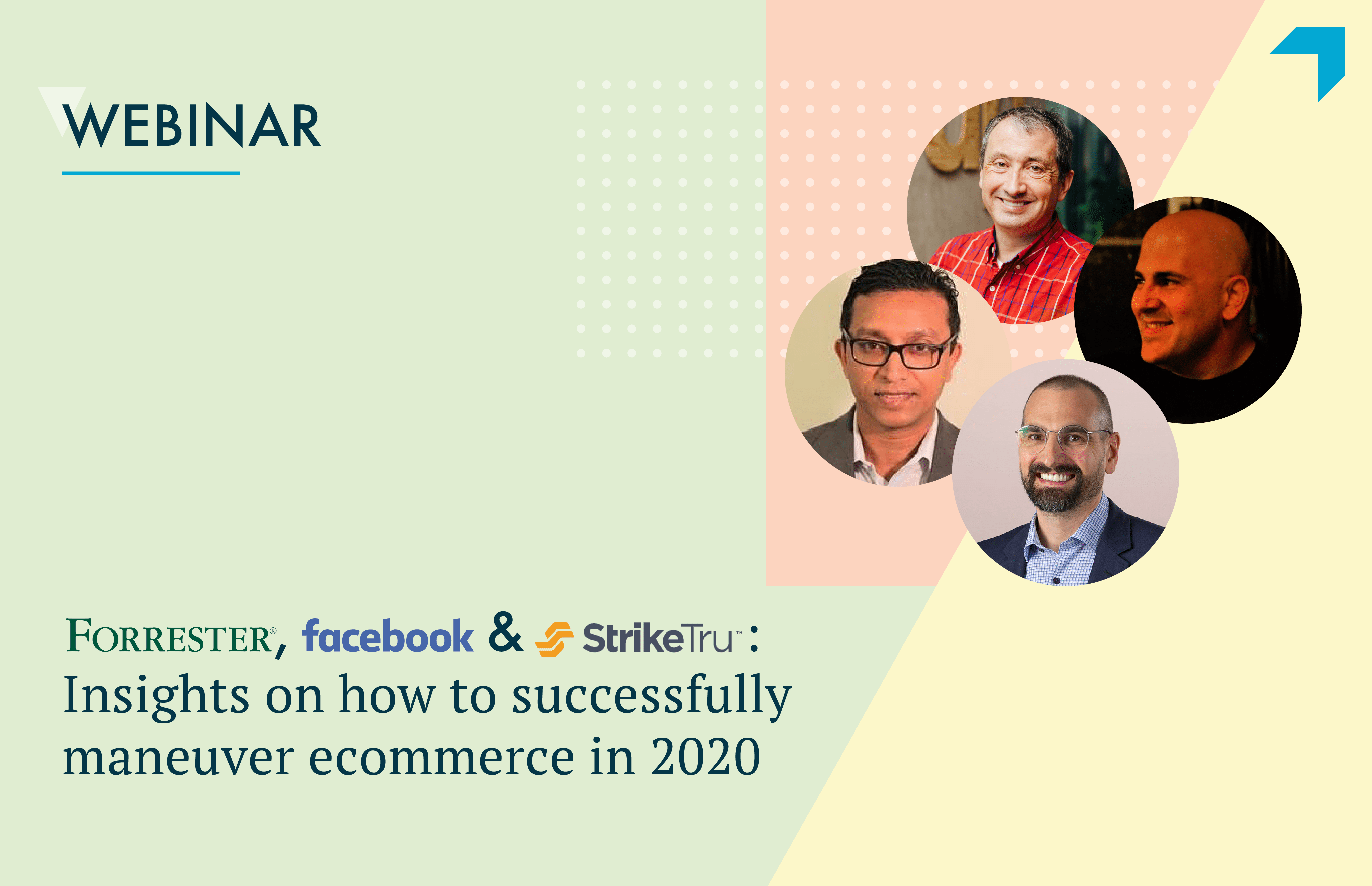 WEBINAR

FORRESTER®, facebook & StrikeTru™:
Insights on how to successfully maneuver ecommerce in 2020